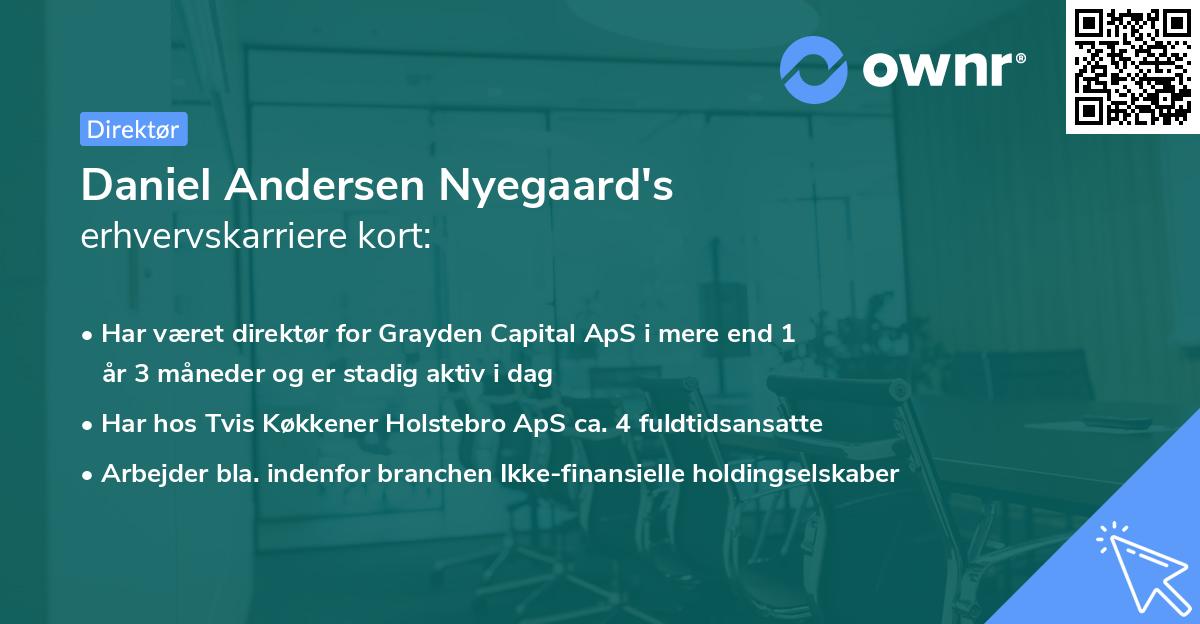 ownr®

Direktør

Daniel Andersen Nyegaard's erhvervskarriere kort:

• Har været direktør for Grayden Capital ApS i mere end 1 år 3 måneder og er stadig aktiv i dag
• Har hos Tvis Køkkener Holstebro ApS ca. 4 fuldtidsansatte
• Arbejder bla. indenfor branchen Ikke-finansielle holdingselskaber